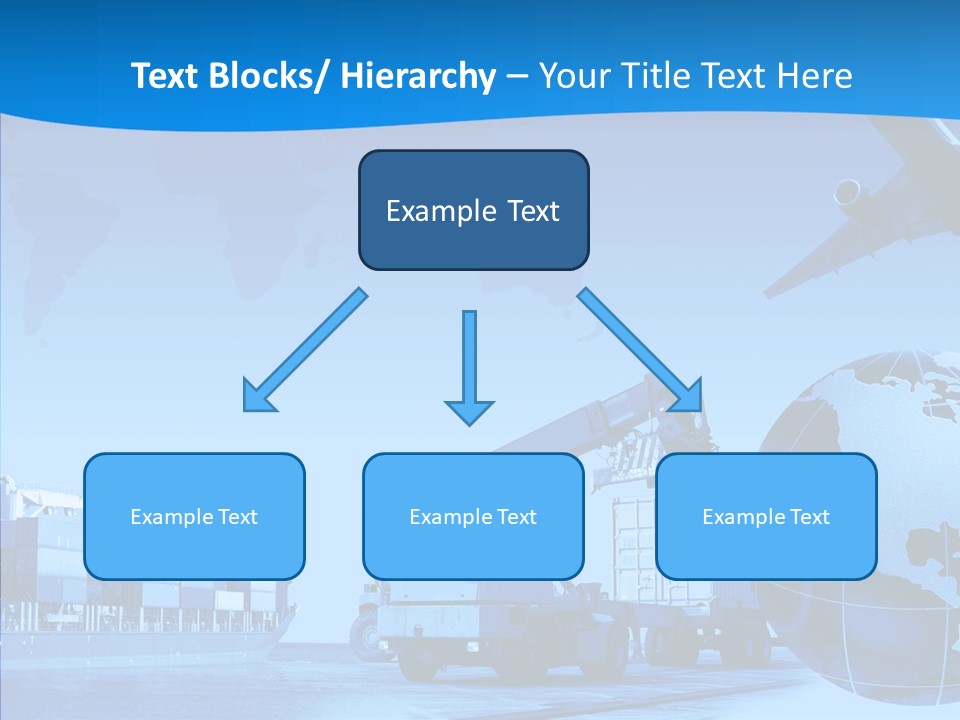 Text Blocks/ Hierarchy – Your Title Text Here

Example Text

Example Text

Example Text

Example Text